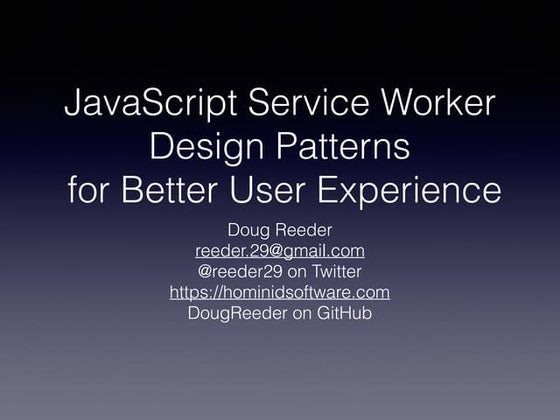 JavaScript Service Worker Design Patterns for Better User Experience

Doug Reeder
reeder.29@gmail.com
@reeder29 on Twitter
https://hominidsoftware.com
DougReeder on GitHub